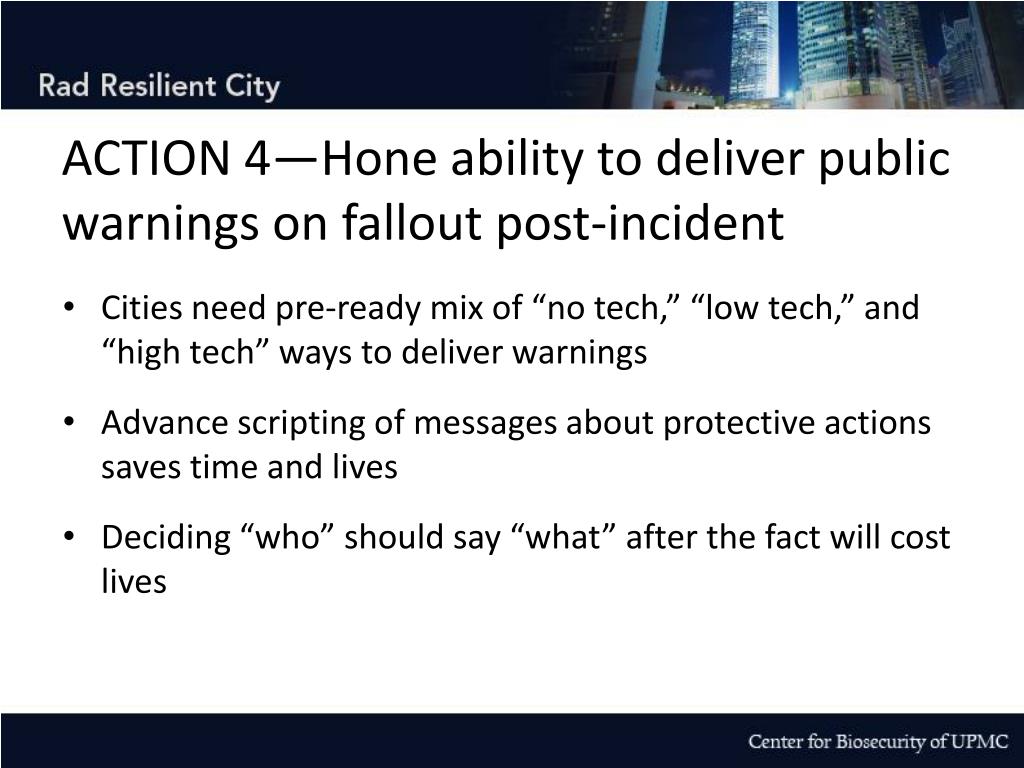 Rad Resilient City

ACTION 4—Hone ability to deliver public warnings on fallout post-incident

• Cities need pre-ready mix of “no tech,” “low tech,” and “high tech” ways to deliver warnings

• Advance scripting of messages about protective actions saves time and lives

• Deciding “who” should say “what” after the fact will cost lives

Center for Biosecurity of UPMC